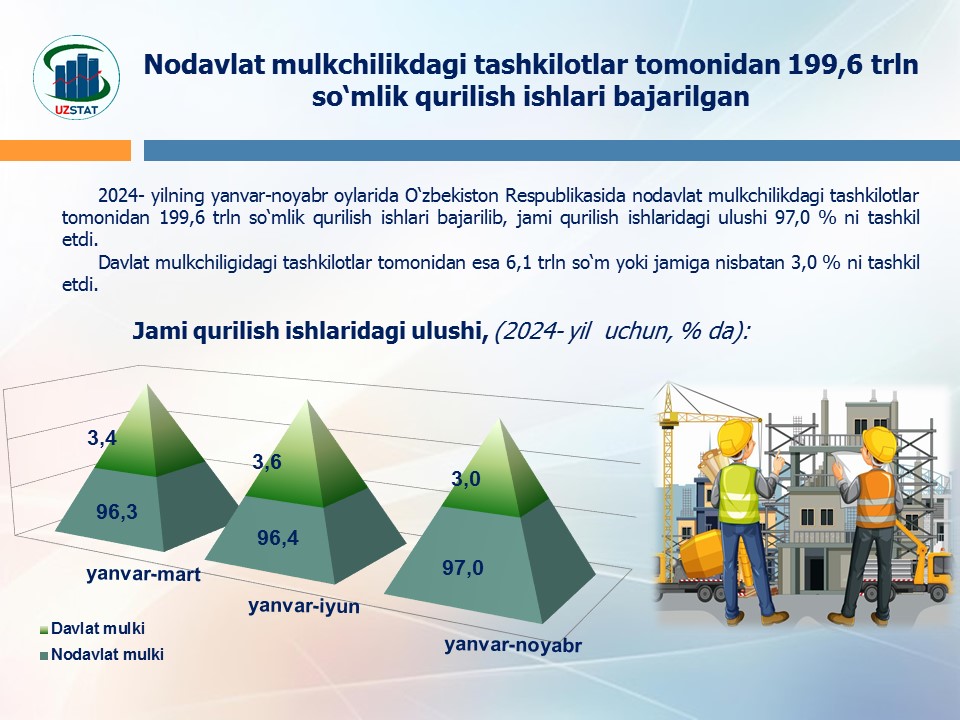 UZSTAT

Nodavlat mulkchilikdagi tashkilotlar tomonidan 199,6 trln so‘mlik qurilish ishlari bajarilgan

2024- yilning yanvar-noyabr oylarida O‘zbekiston Respublikasida nodavlat mulkchilikdagi tashkilotlar tomonidan 199,6 trln so‘mlik qurilish ishlari bajarilib, jami qurilish ishlaridagi ulushi 97,0 % ni tashkil etdi.

Davlat mulkchiligidagi tashkilotlar tomonidan esa 6,1 trln so‘m yoki jamiga nisbatan 3,0 % ni tashkil etdi.

Jami qurilish ishlaridagi ulushi, (2024- yil uchun, % da):

3,4
96,3
yanvar-mart
3,6
96,4
yanvar-iyun
3,0
97,0
yanvar-noyabr

Davlat mulki
Nodavlat mulki